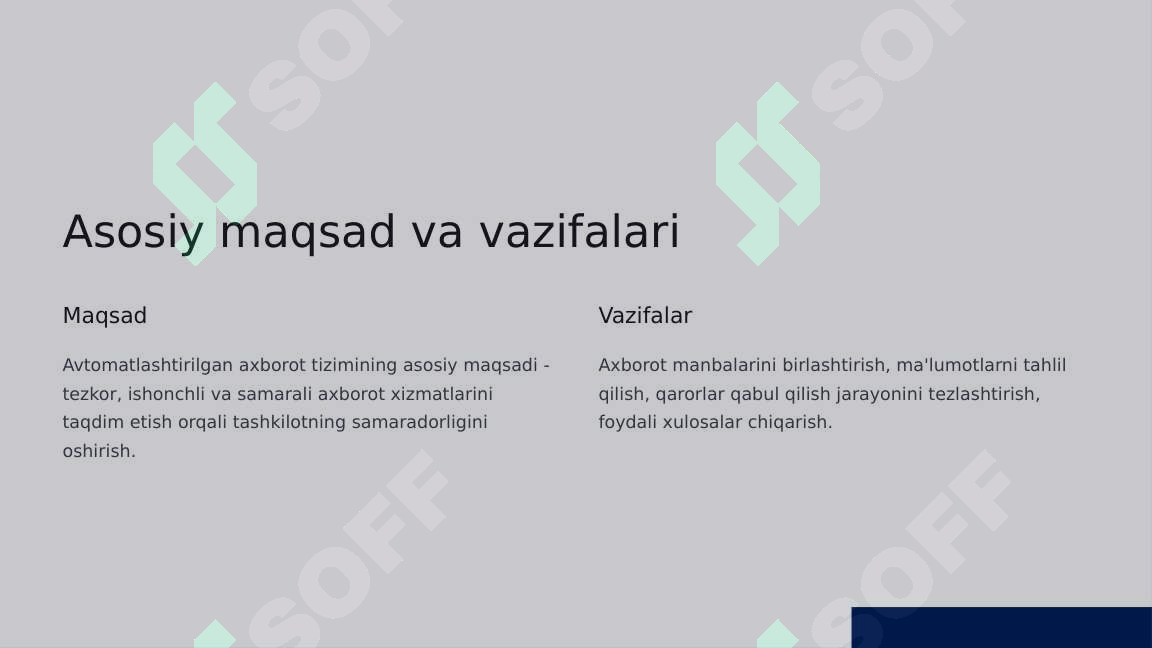 SOFF SOFF

Asosiy maqsad va vazifalari

Maqsad

Avtomatlashtirilgan axborot tizimining asosiy maqsadi - tezkor, ishonchli va samarali axborot xizmatlarini taqdim etish orqali tashkilotning samaradorligini oshirish.

Vazifalar

Axborot manbalarini birlashtirish, ma'lumotlarni tahlil qilish, qarorlar qabul qilish jarayonini tezlashtirish, foydali xulosalar chiqarish.

SOFF SOFF